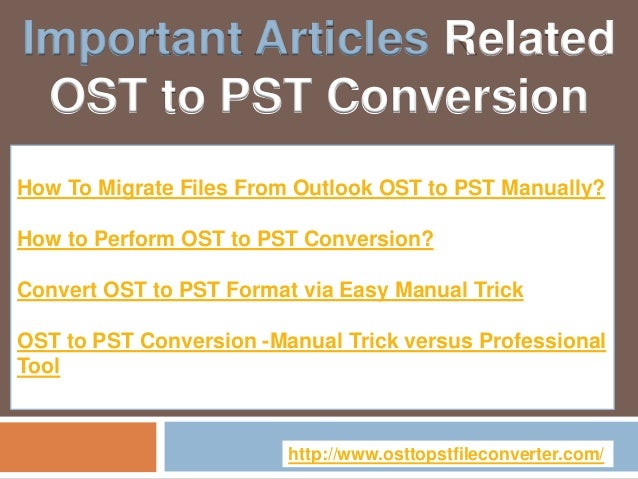 Important Articles Related OST to PST Conversion

How To Migrate Files From Outlook OST to PST Manually?

How to Perform OST to PST Conversion?

Convert OST to PST Format via Easy Manual Trick

OST to PST Conversion -Manual Trick versus Professional Tool

http://www.osttopstfileconverter.com/